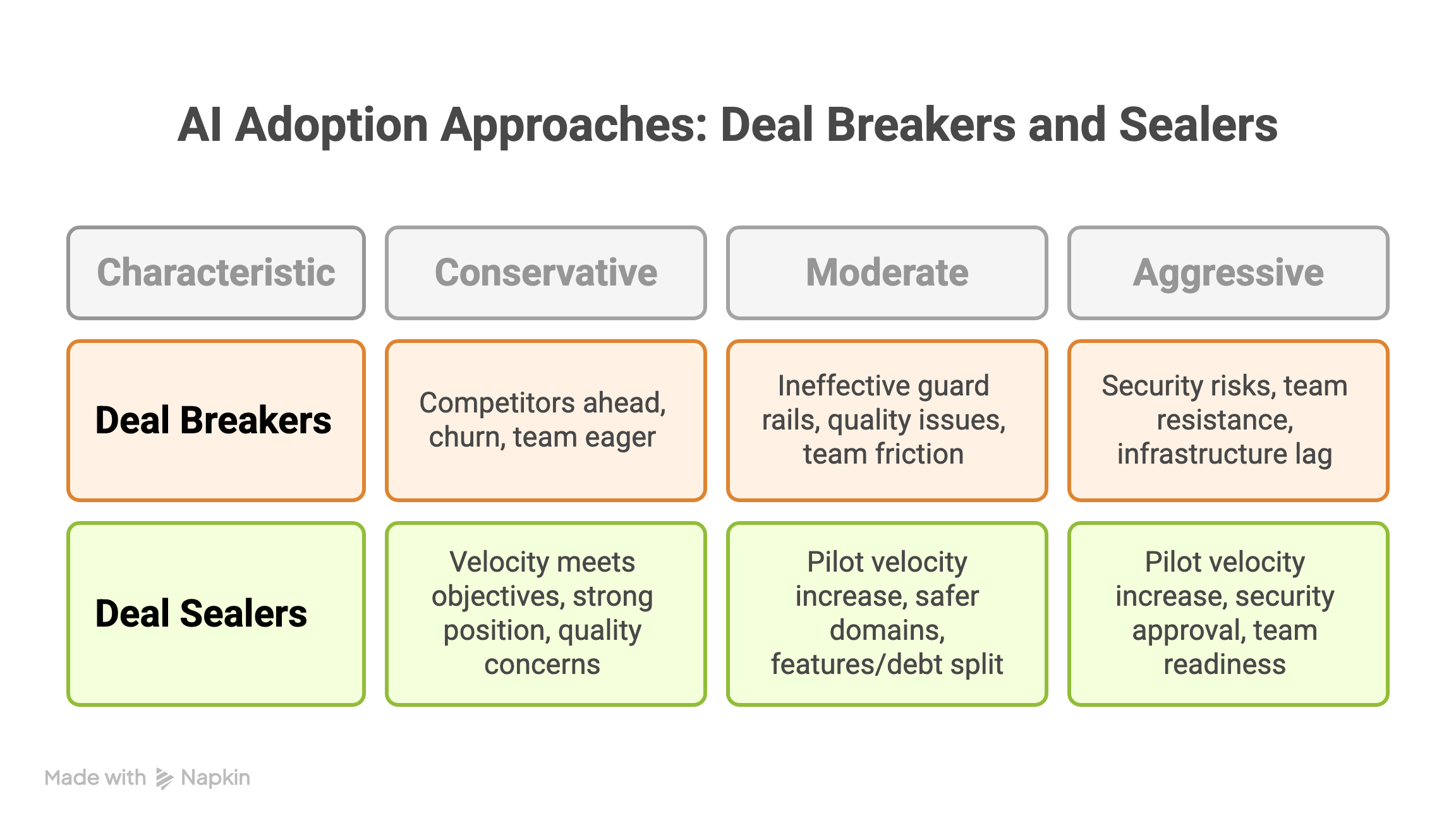 AI Adoption Approaches: Deal Breakers and Sealers

| Characteristic | Conservative | Moderate | Aggressive |
|---|---|---|---|
| Deal Breakers | Competitors ahead, churn, team eager | Ineffective guard rails, quality issues, team friction | Security risks, team resistance, infrastructure lag |
| Deal Sealers | Velocity meets objectives, strong position, quality concerns | Pilot velocity increase, safer domains, features/debt split | Pilot velocity increase, security approval, team readiness |

Made with Napkin